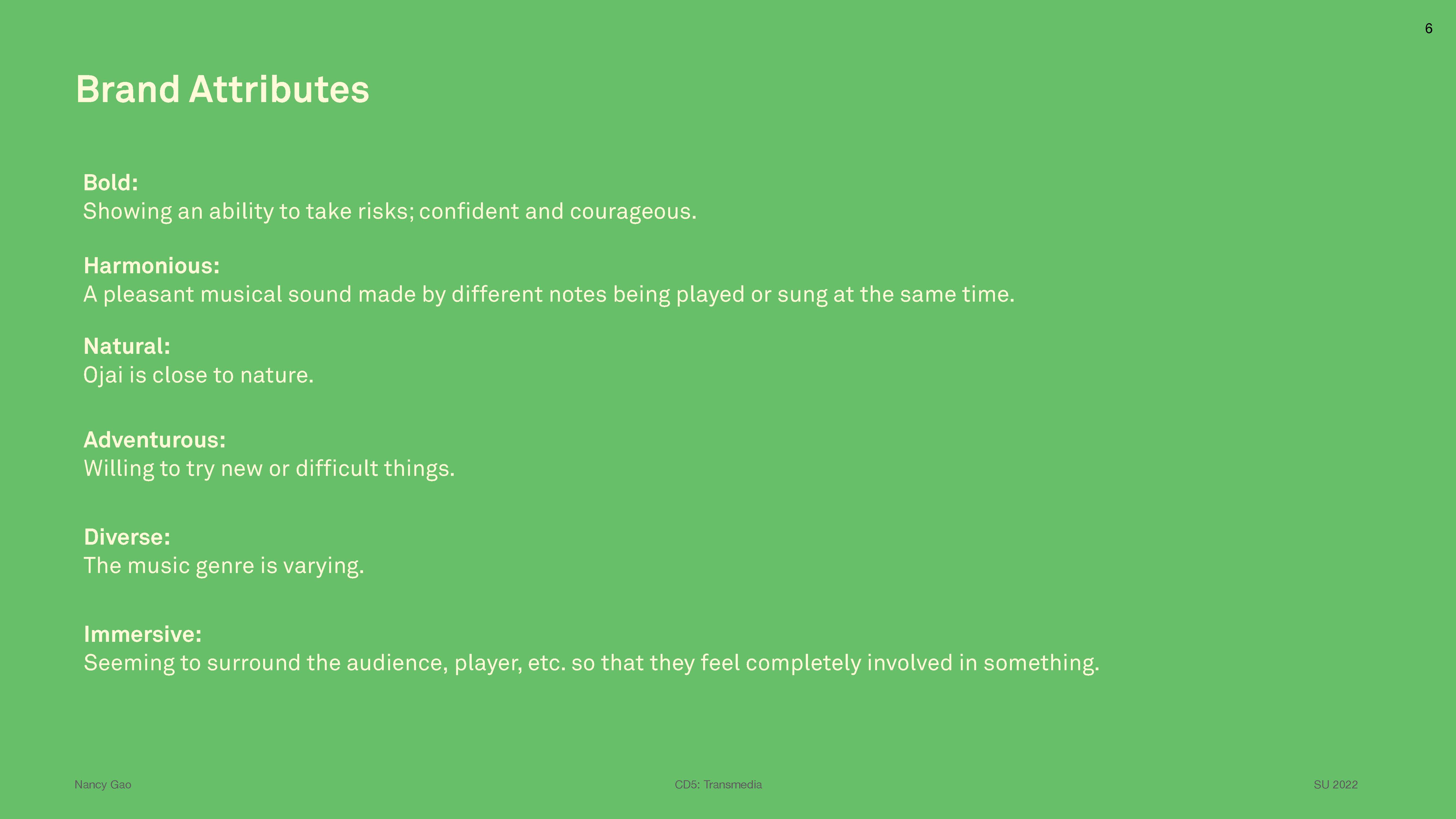 6

Brand Attributes

Bold:
Showing an ability to take risks; confident and courageous.

Harmonious:
A pleasant musical sound made by different notes being played or sung at the same time.

Natural:
Ojai is close to nature.

Adventurous:
Willing to try new or difficult things.

Diverse:
The music genre is varying.

Immersive:
Seeming to surround the audience, player, etc. so that they feel completely involved in something.

Nancy Gao

CD5: Transmedia

SU 2022